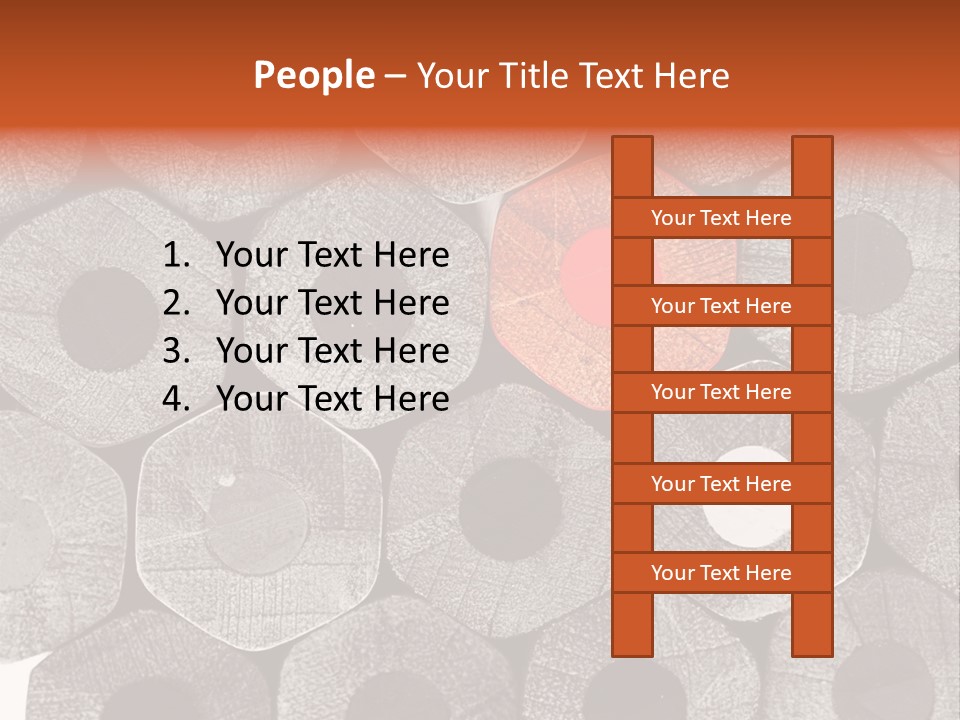 People – Your Title Text Here

1. Your Text Here
2. Your Text Here
3. Your Text Here
4. Your Text Here

Your Text Here
Your Text Here
Your Text Here
Your Text Here
Your Text Here